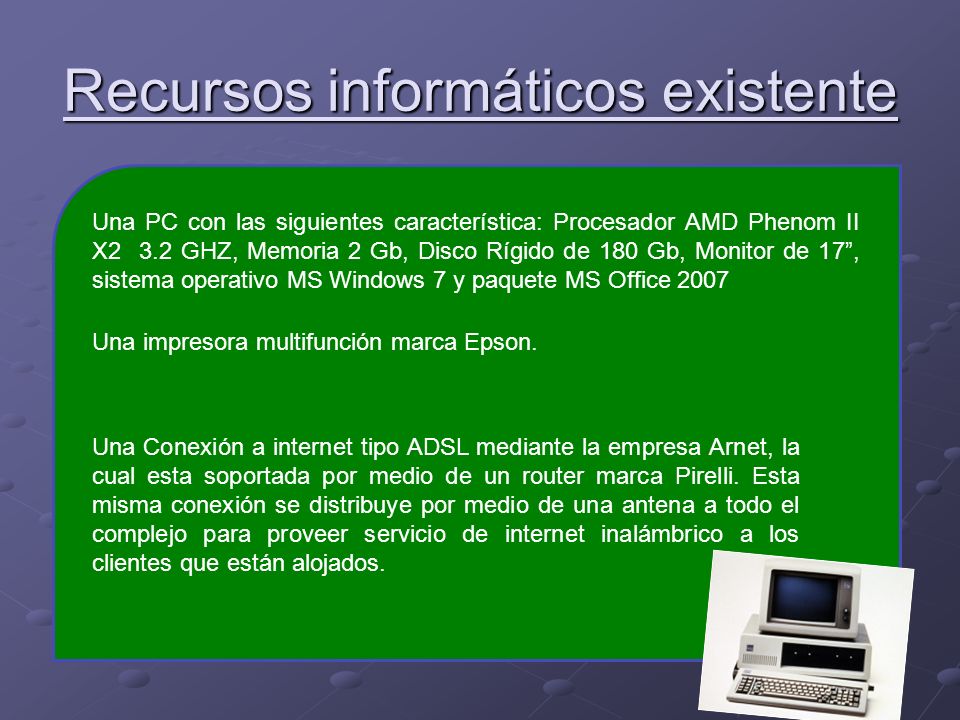 Recursos informáticos existente

Una PC con las siguientes característica: Procesador AMD Phenom II X2 3.2 GHZ, Memoria 2 Gb, Disco Rígido de 180 Gb, Monitor de 17”, sistema operativo MS Windows 7 y paquete MS Office 2007

Una impresora multifunción marca Epson.

Una Conexión a internet tipo ADSL mediante la empresa Arnet, la cual esta soportada por medio de un router marca Pirelli. Esta misma conexión se distribuye por medio de una antena a todo el complejo para proveer servicio de internet inalámbrico a los clientes que están alojados.